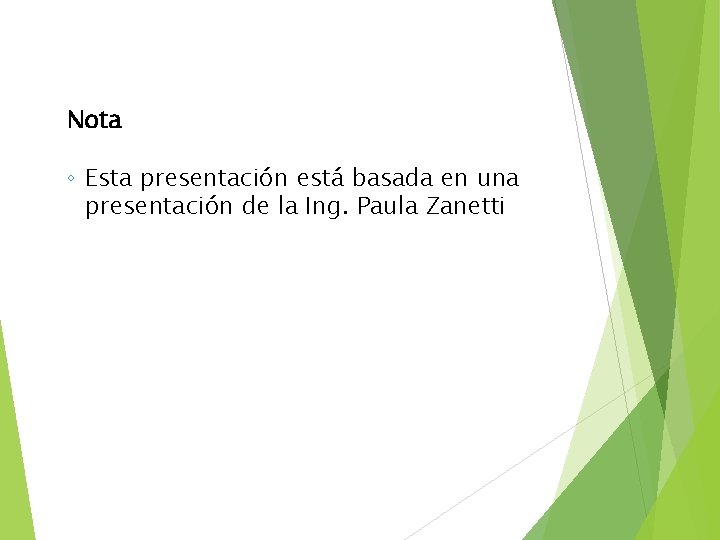 Nota

◦ Esta presentación está basada en una presentación de la Ing. Paula Zanetti